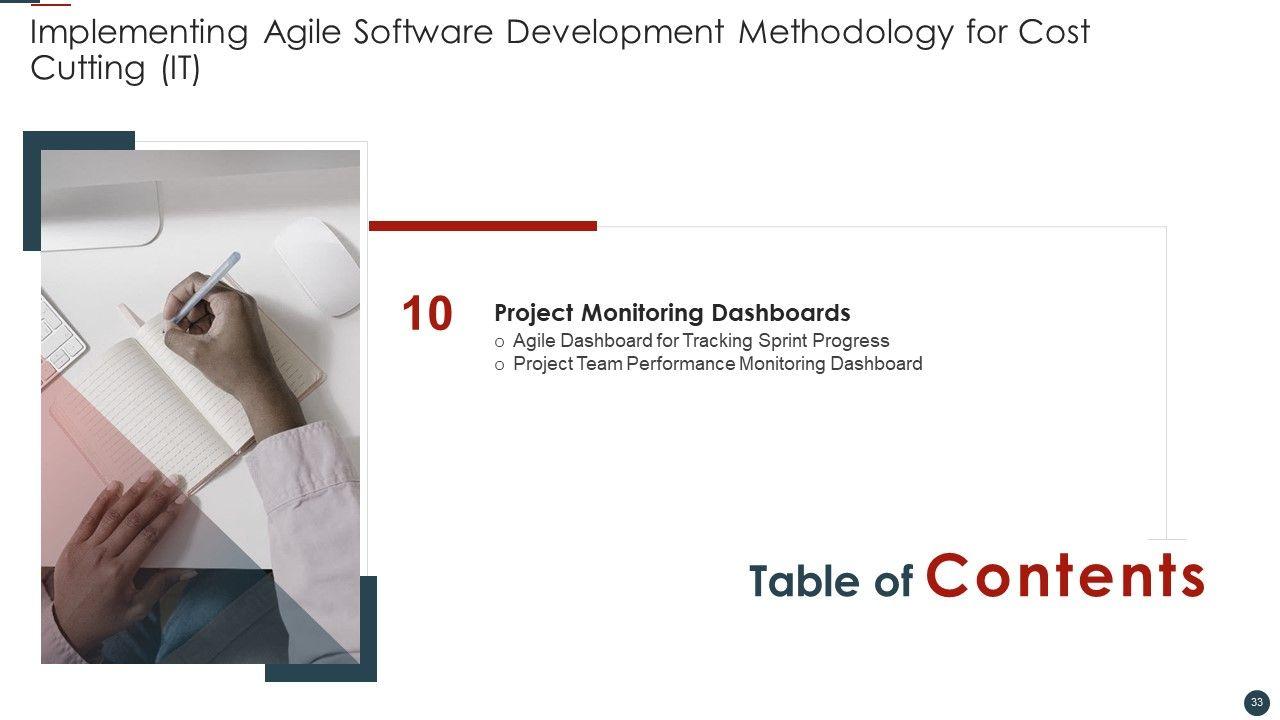 Implementing Agile Software Development Methodology for Cost Cutting (IT)

10

Project Monitoring Dashboards

o Agile Dashboard for Tracking Sprint Progress

o Project Team Performance Monitoring Dashboard

Table of Contents

33